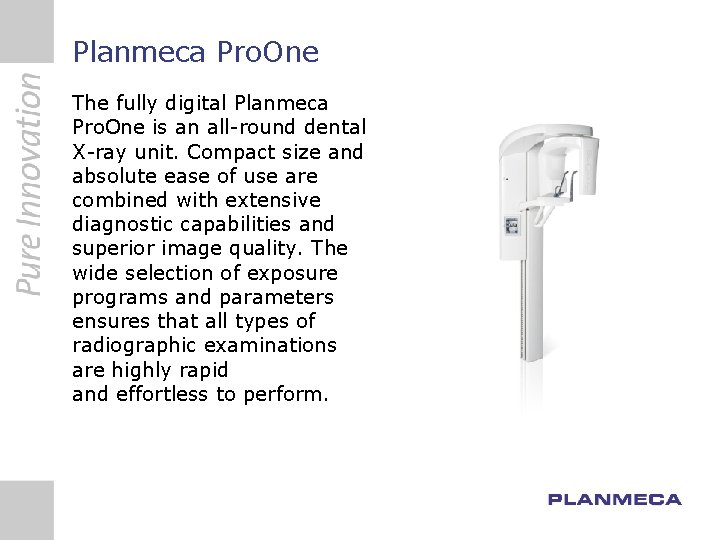 Pure Innovation

Planmeca ProOne

The fully digital Planmeca ProOne is an all-round dental X-ray unit. Compact size and absolute ease of use are combined with extensive diagnostic capabilities and superior image quality. The wide selection of exposure programs and parameters ensures that all types of radiographic examinations are highly rapid
and effortless to perform.

PLANMECA